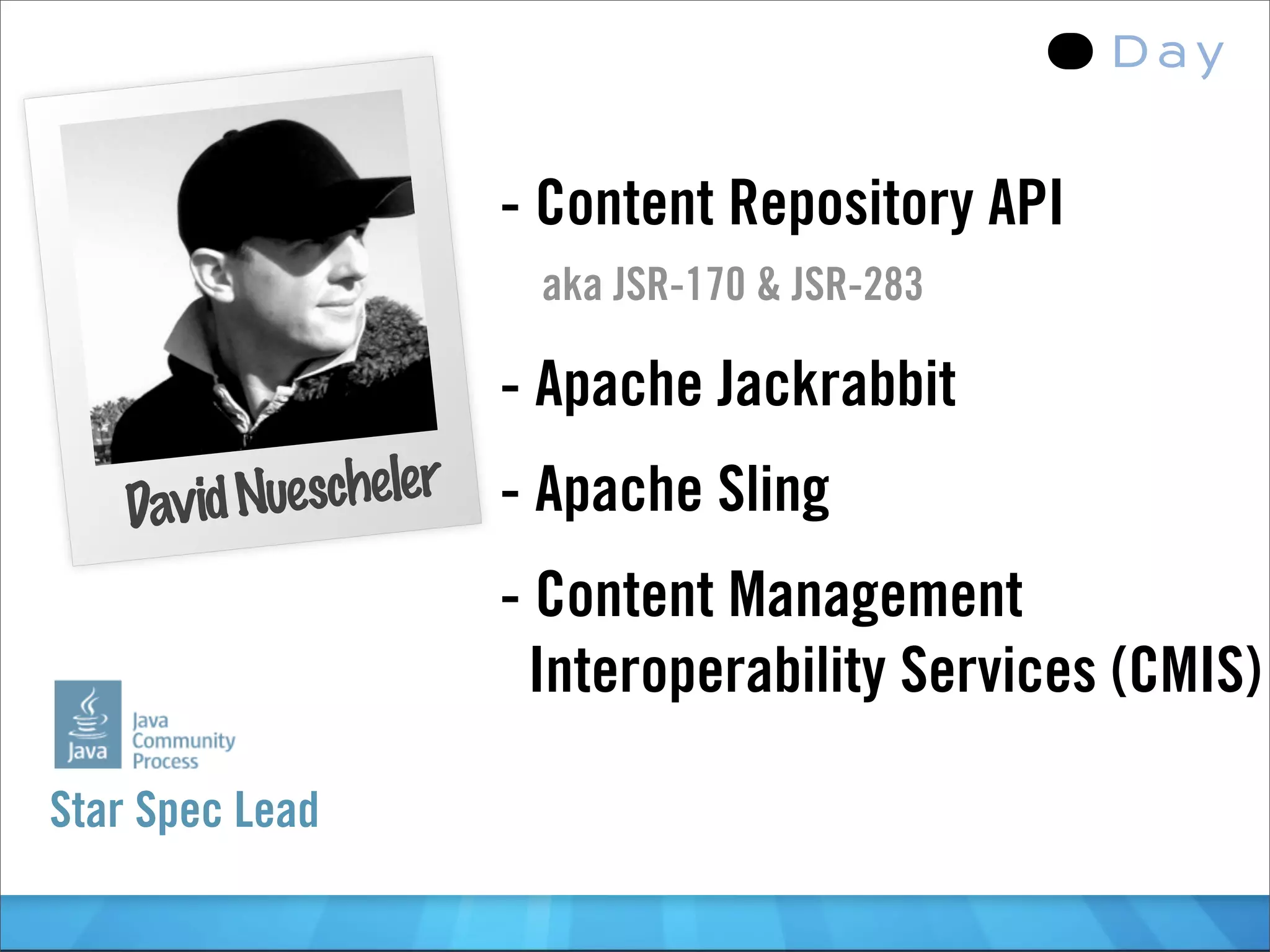 Day

David Nuescheler

- Content Repository API

aka JSR-170 & JSR-283

- Apache Jackrabbit

- Apache Sling

- Content Management Interoperability Services (CMIS)

Java

Java Community Process

Star Spec Lead